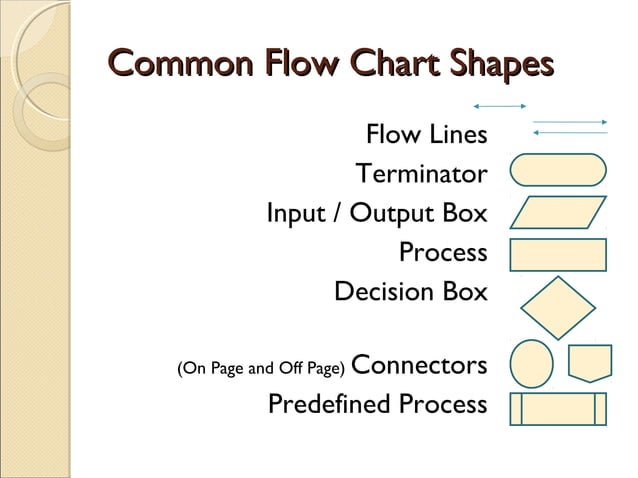 Common Flow Chart Shapes

Flow Lines

Terminator

Input / Output Box

Process

Decision Box

(On Page and Off Page) Connectors

Predefined Process